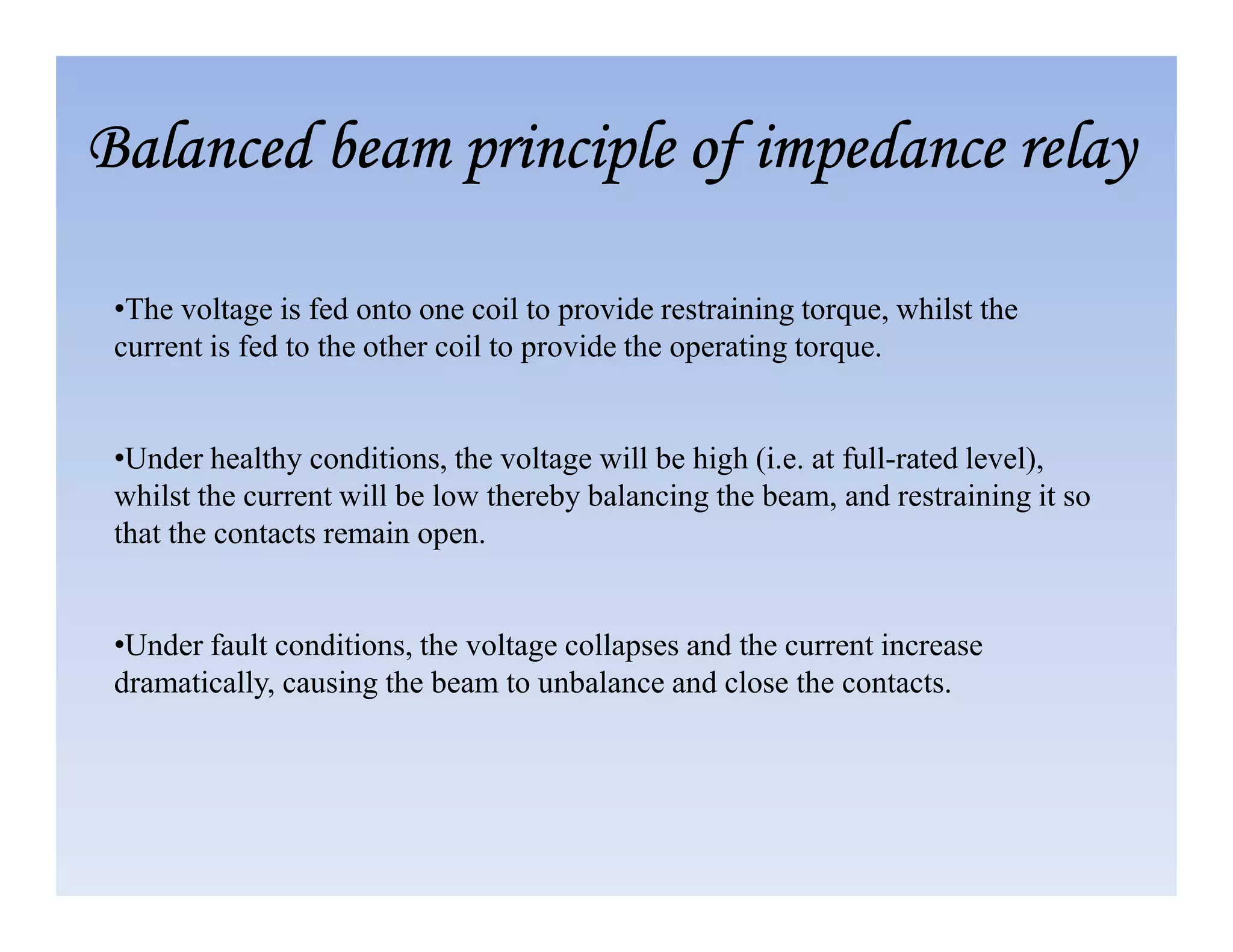 Balanced beam principle of impedance relay

•The voltage is fed onto one coil to provide restraining torque, whilst the current is fed to the other coil to provide the operating torque.

•Under healthy conditions, the voltage will be high (i.e. at full-rated level), whilst the current will be low thereby balancing the beam, and restraining it so that the contacts remain open.

•Under fault conditions, the voltage collapses and the current increase dramatically, causing the beam to unbalance and close the contacts.